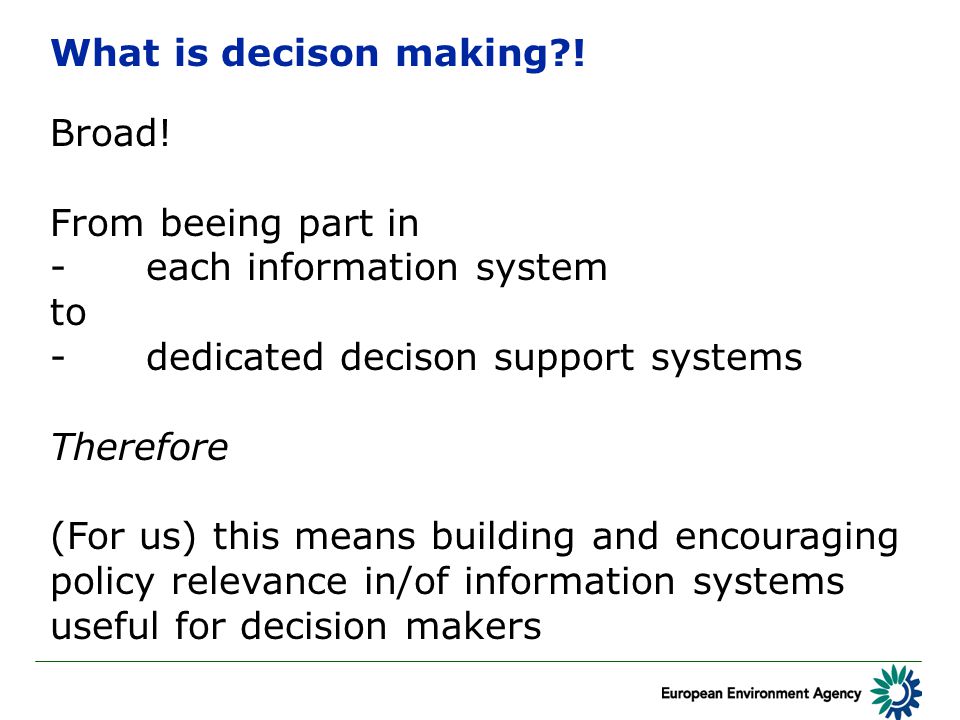 What is decison making?!

Broad!

From beeing part in
- each information system
to
- dedicated decison support systems

Therefore

(For us) this means building and encouraging policy relevance in/of information systems useful for decision makers

European Environment Agency